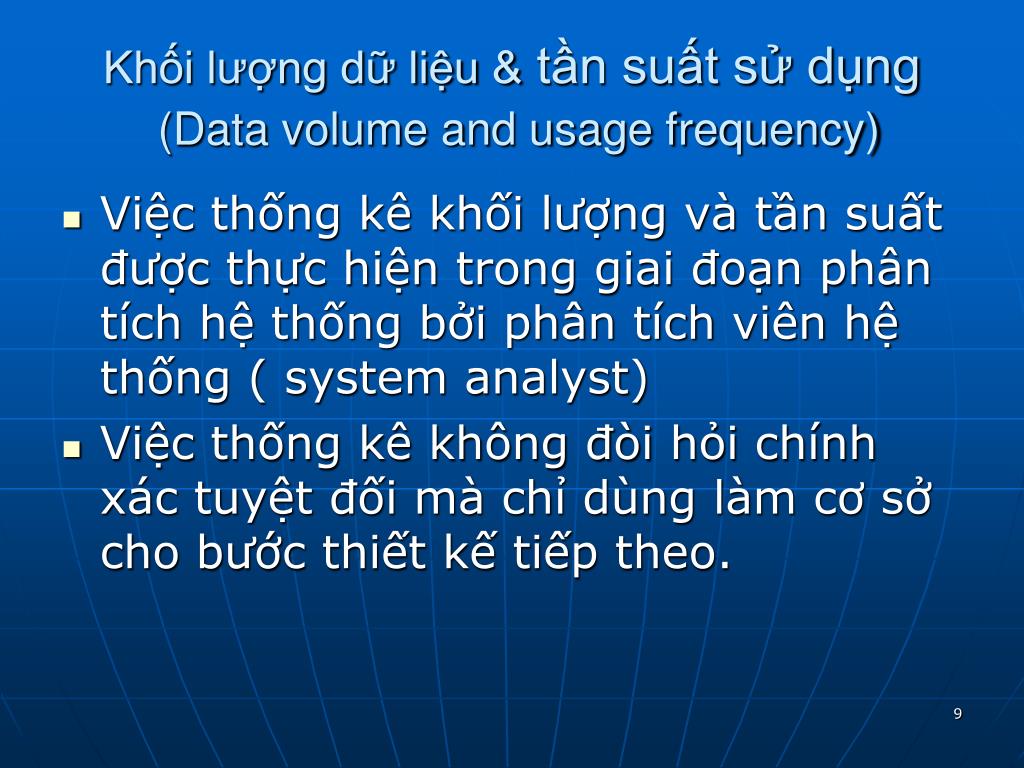 Khối lượng dữ liệu & tần suất sử dụng (Data volume and usage frequency)

- Việc thống kê khối lượng và tần suất được thực hiện trong giai đoạn phân tích hệ thống bởi phân tích viên hệ thống ( system analyst)
- Việc thống kê không đòi hỏi chính xác tuyệt đối mà chỉ dùng làm cơ sở cho bước thiết kế tiếp theo.

9